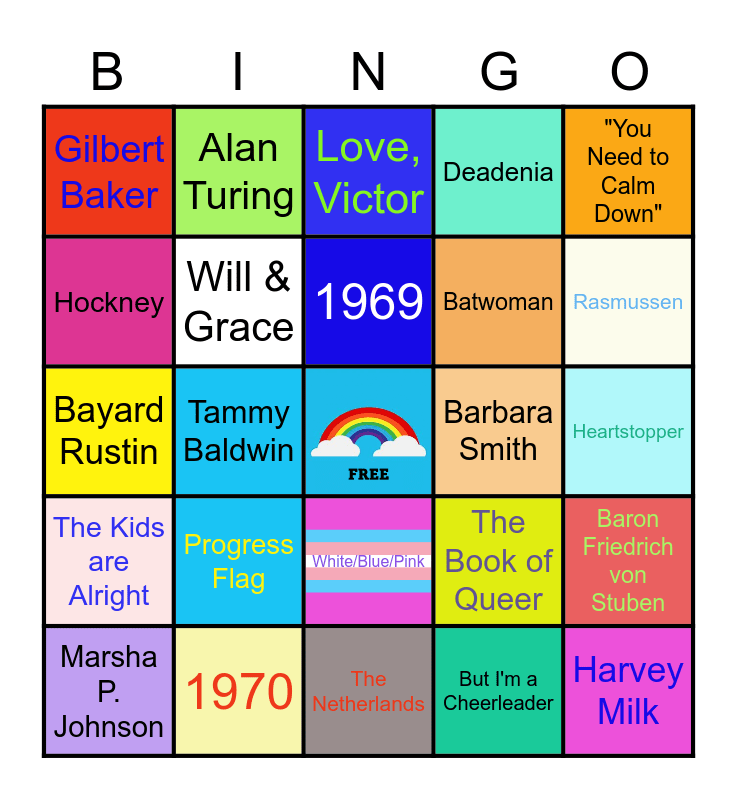 | B | I | N | G | O |
|---|---|---|---|---|
| Gilbert Baker | Alan Turing | Love, Victor | Deadenia | "You Need to Calm Down" |
| Hockney | Will & Grace | 1969 | Batwoman | Rasmussen |
| Bayard Rustin | Tammy Baldwin | FREE | Barbara Smith | Heartstopper |
| The Kids are Alright | Progress Flag | White/Blue/Pink | The Book of Queer | Baron Friedrich von Stuben |
| Marsha P. Johnson | 1970 | The Netherlands | But I'm a Cheerleader | Harvey Milk |